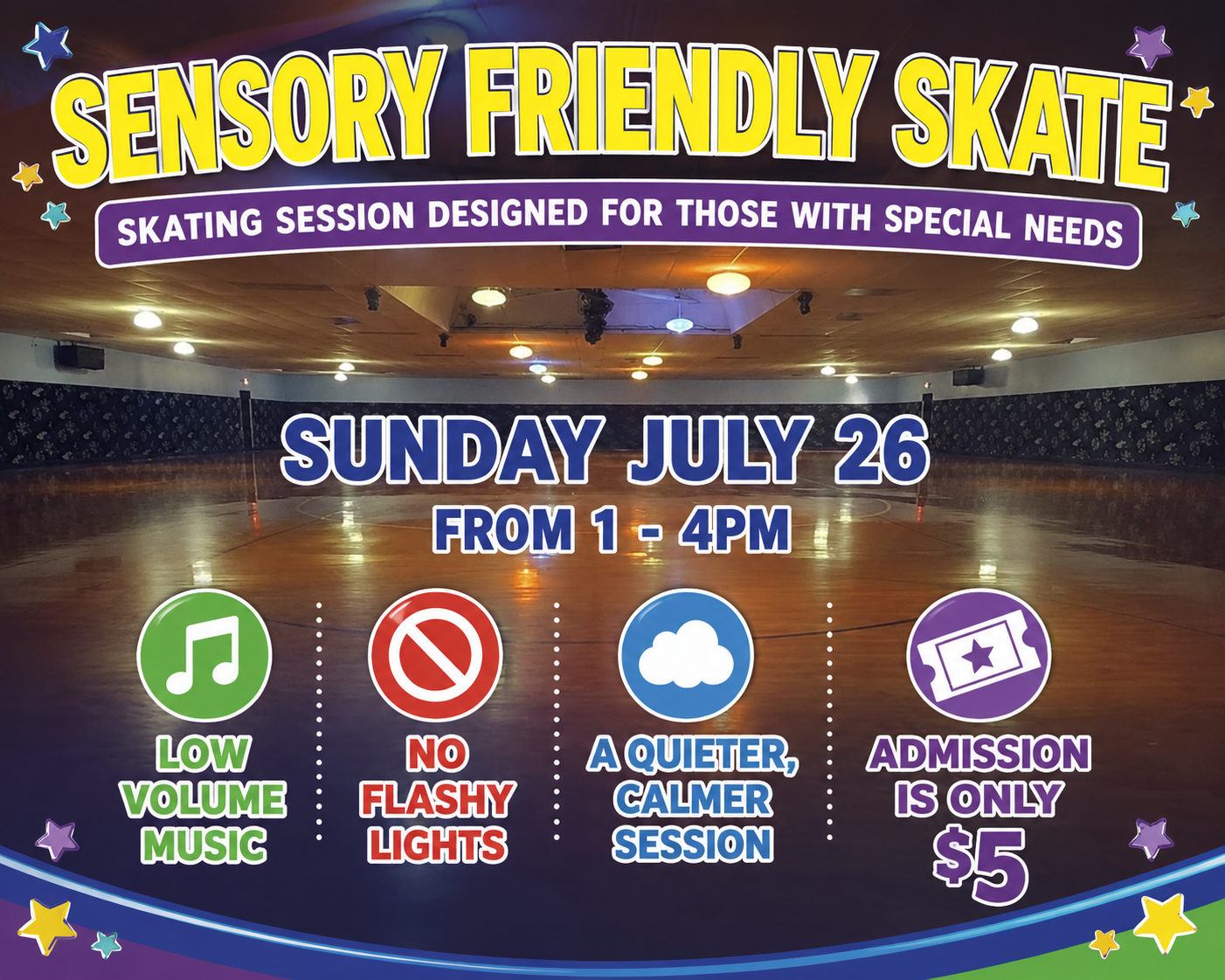 SENSORY FRIENDLY SKATE

SKATING SESSION DESIGNED FOR THOSE WITH SPECIAL NEEDS

SUNDAY JULY 26

FROM 1 - 4PM

LOW VOLUME MUSIC

NO FLASHY LIGHTS

A QUIETER, CALMER SESSION

ADMISSION IS ONLY $5